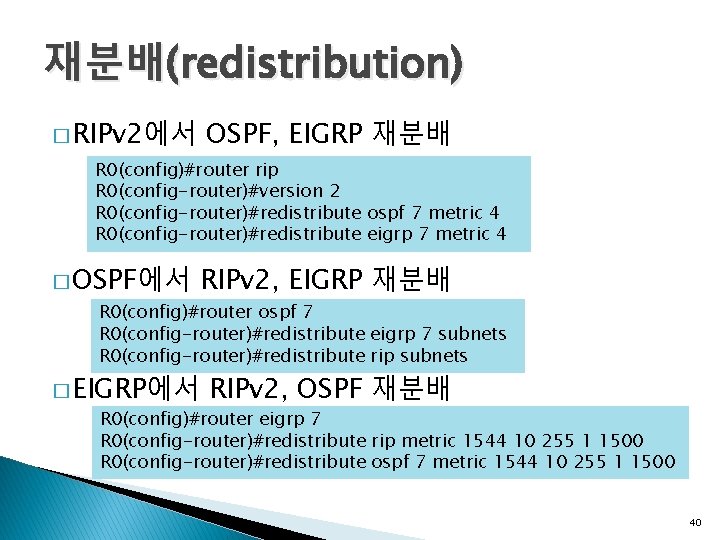 재분배(redistribution)

□ RIPv2에서 OSPF, EIGRP 재분배

R0(config)#router rip
R0(config-router)#version 2
R0(config-router)#redistribute ospf 7 metric 4
R0(config-router)#redistribute eigrp 7 metric 4

□ OSPF에서 RIPv2, EIGRP 재분배

R0(config)#router ospf 7
R0(config-router)#redistribute eigrp 7 subnets
R0(config-router)#redistribute rip subnets

□ EIGRP에서 RIPv2, OSPF 재분배

R0(config)#router eigrp 7
R0(config-router)#redistribute rip metric 1544 10 255 1 1500
R0(config-router)#redistribute ospf 7 metric 1544 10 255 1 1500

40